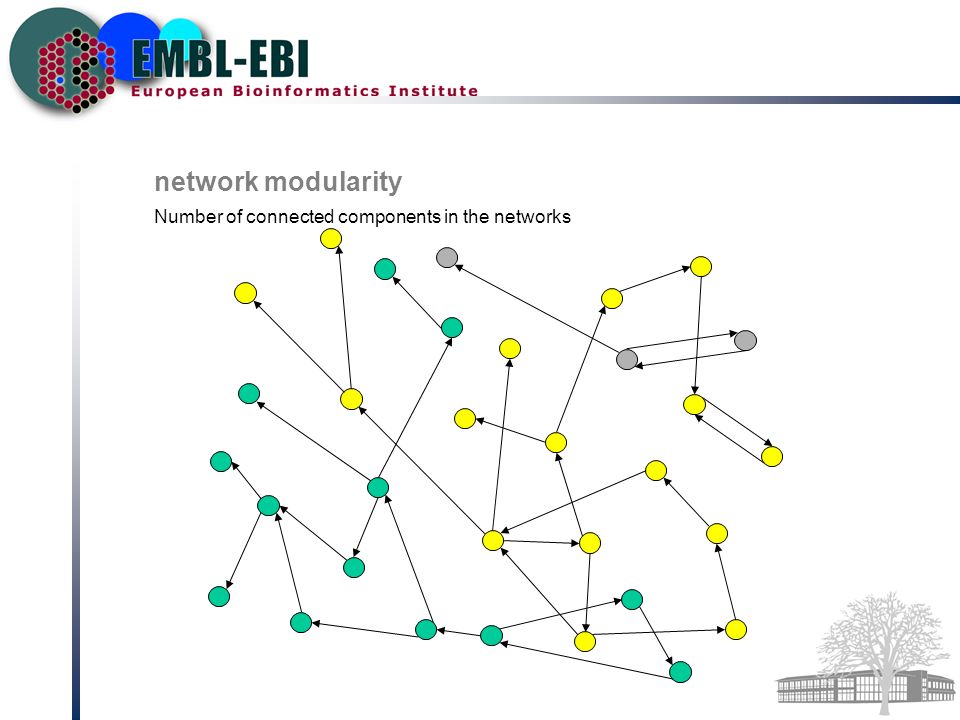 EMBL-EBI
European Bioinformatics Institute

network modularity

Number of connected components in the networks